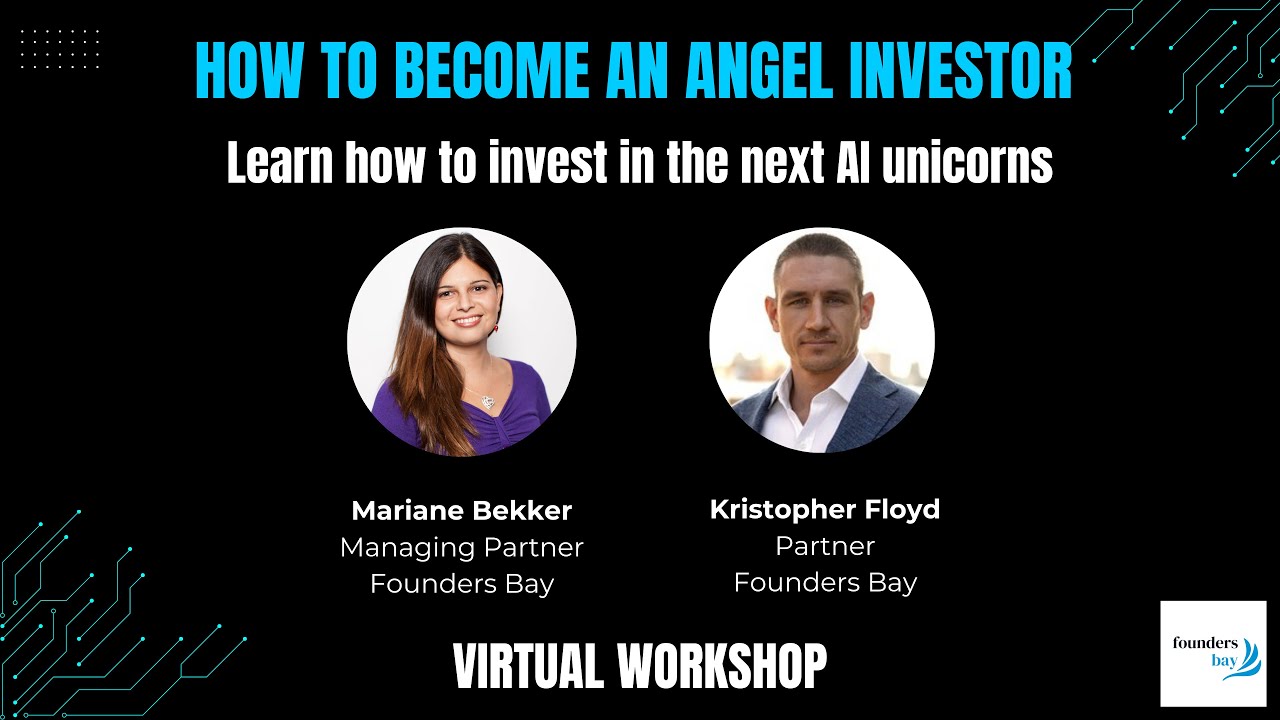 HOW TO BECOME AN ANGEL INVESTOR

Learn how to invest in the next AI unicorns

Mariane Bekker
Managing Partner
Founders Bay

Kristopher Floyd
Partner
Founders Bay

VIRTUAL WORKSHOP

founders
bay